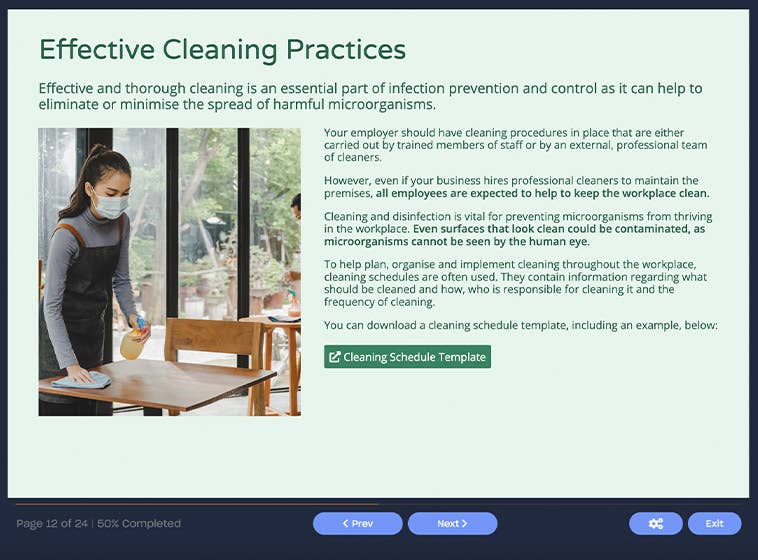 Effective Cleaning Practices

Effective and thorough cleaning is an essential part of infection prevention and control as it can help to eliminate or minimise the spread of harmful microorganisms.

Your employer should have cleaning procedures in place that are either carried out by trained members of staff or by an external, professional team of cleaners.

However, even if your business hires professional cleaners to maintain the premises, all employees are expected to help to keep the workplace clean.

Cleaning and disinfection is vital for preventing microorganisms from thriving in the workplace. Even surfaces that look clean could be contaminated, as microorganisms cannot be seen by the human eye.

To help plan, organise and implement cleaning throughout the workplace, cleaning schedules are often used. They contain information regarding what should be cleaned and how, who is responsible for cleaning it and the frequency of cleaning.

You can download a cleaning schedule template, including an example, below:

Cleaning Schedule Template

Page 12 of 24 | 50% Completed

< Prev

Next >

Exit